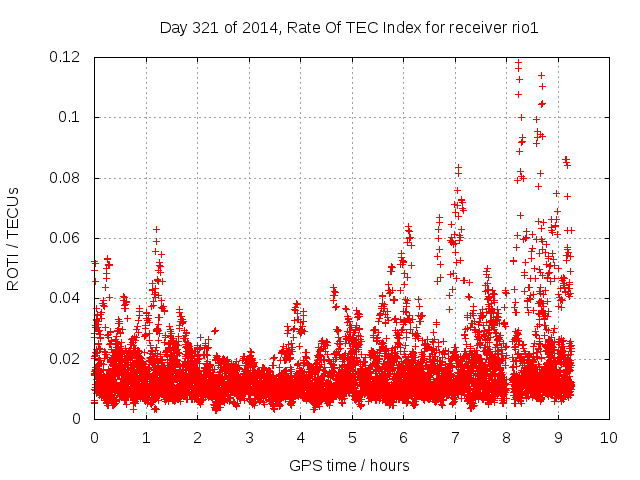 Day 321 of 2014, Rate Of TEC Index for receiver rio1

ROTI / TECUs

0.12
0.1
0.08
0.06
0.04
0.02
0

0 1 2 3 4 5 6 7 8 9 10

GPS time / hours